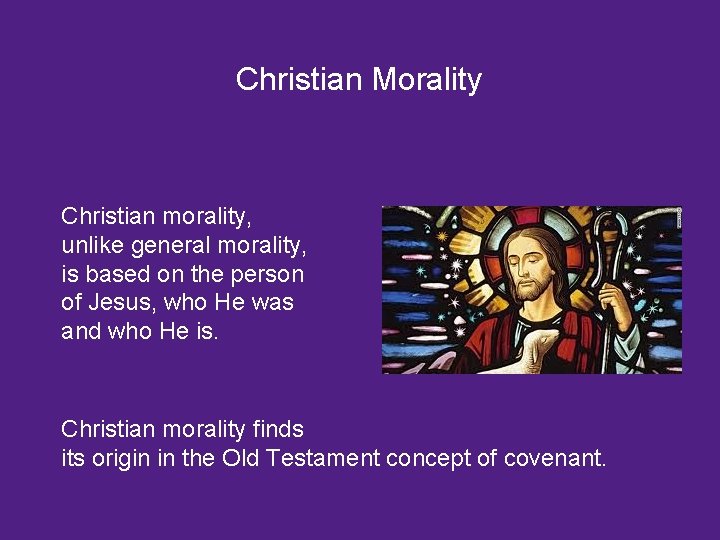 Christian Morality

Christian morality, unlike general morality, is based on the person of Jesus, who He was and who He is.

Christian morality finds its origin in the Old Testament concept of covenant.